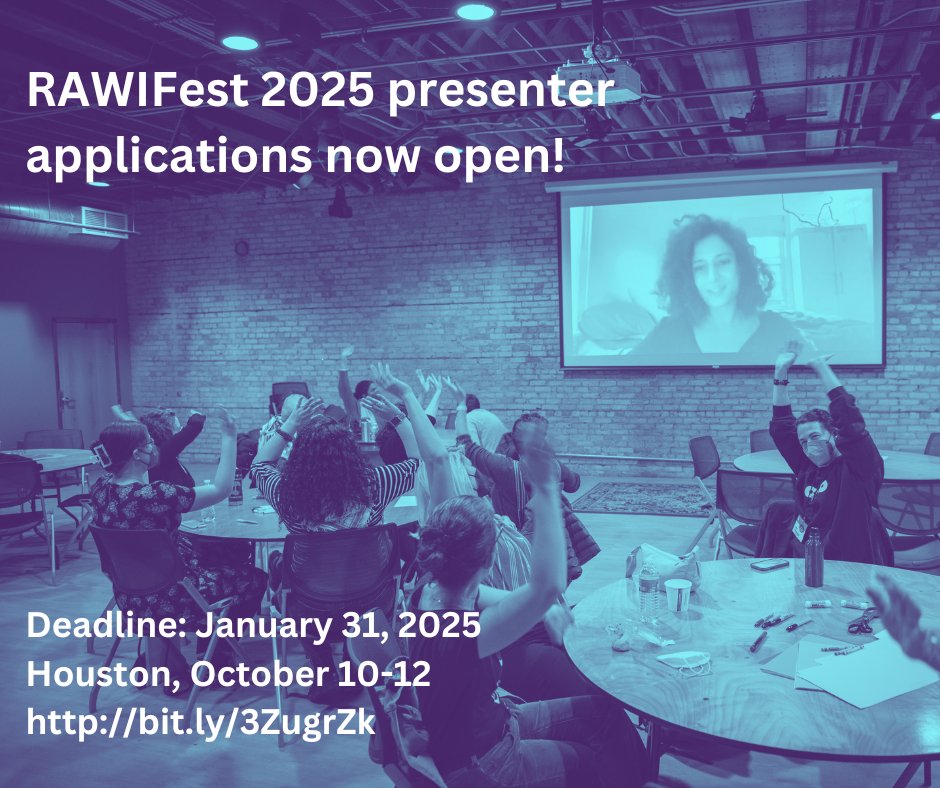 RAWIFest 2025 presenter applications now open!

Deadline: January 31, 2025
Houston, October 10-12
http://bit.ly/3ZugrZk